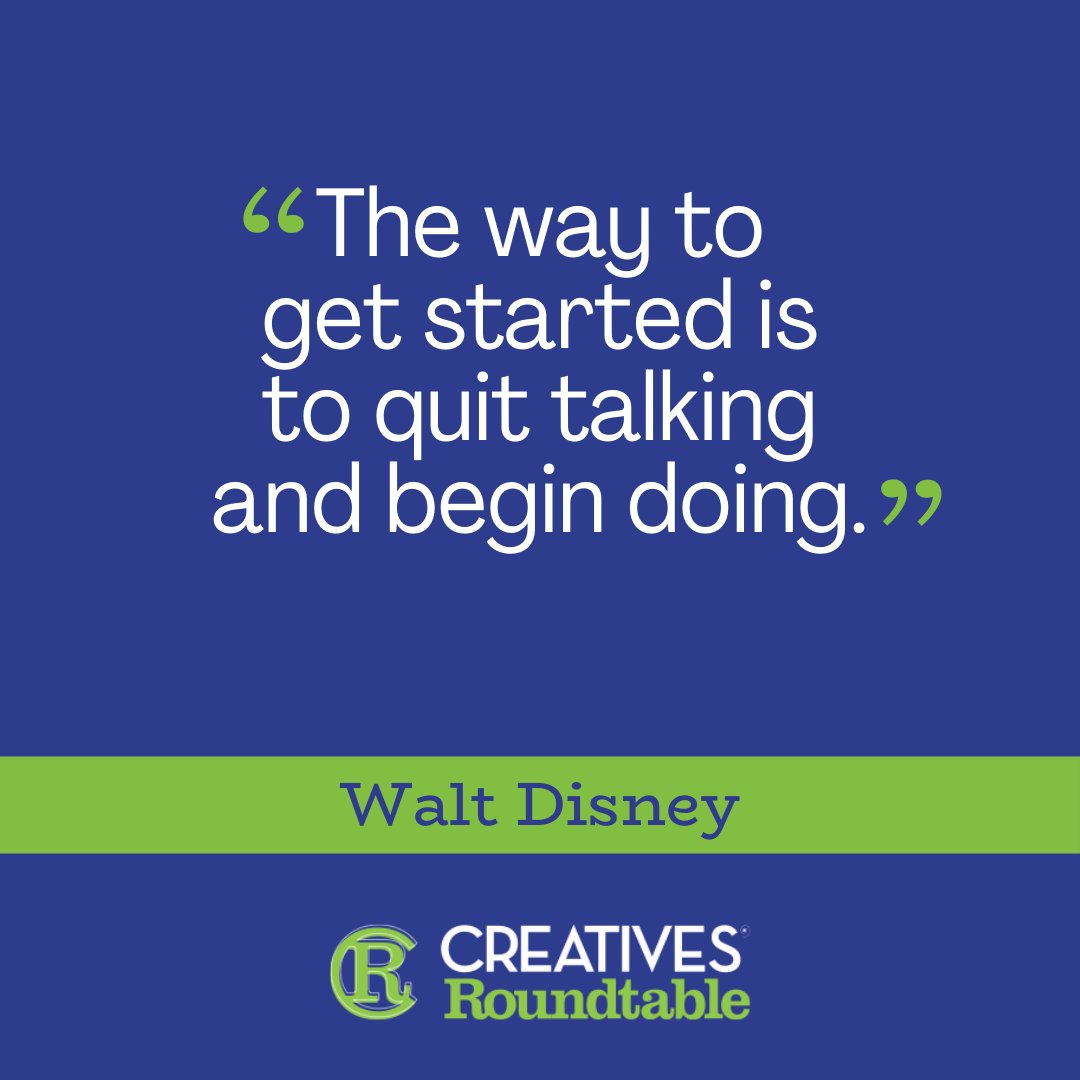 “The way to get started is to quit talking and begin doing.”

Walt Disney

CR CREATIVES® Roundtable